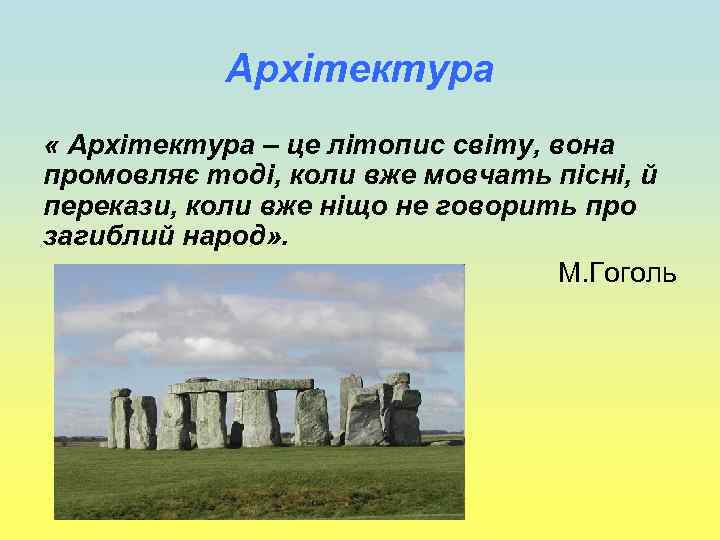 Архітектура

« Архітектура – це літопис світу, вона промовляє тоді, коли вже мовчать пісні, й перекази, коли вже ніщо не говорить про загиблий народ».

М.Гоголь